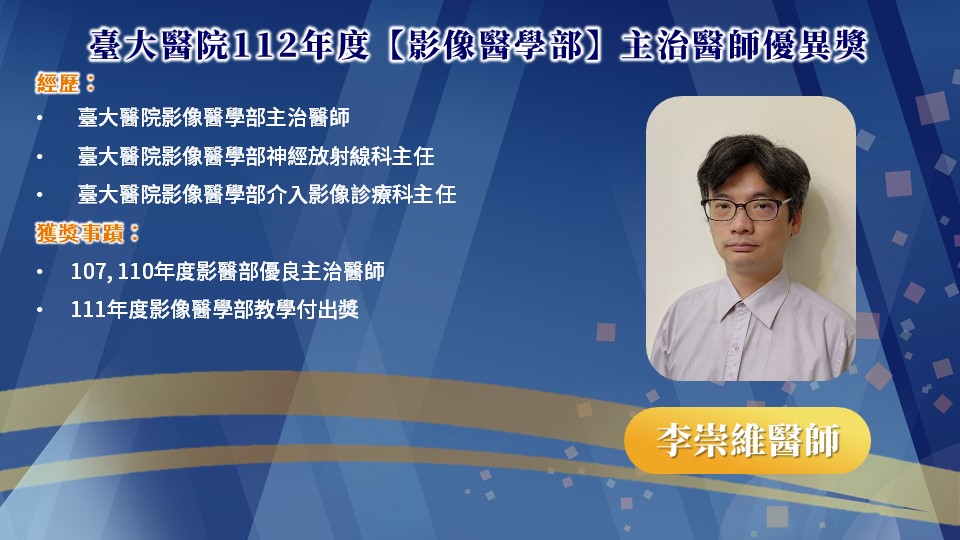 臺大醫院112年度【影像醫學部】主治醫師優異獎

經歷：

• 臺大醫院影像醫學部主治醫師

• 臺大醫院影像醫學部神經放射線科主任

• 臺大醫院影像醫學部介入影像診療科主任

獲獎事蹟：

• 107, 110年度影醫部優良主治醫師

• 111年度影像醫學部教學付出獎

李崇維醫師